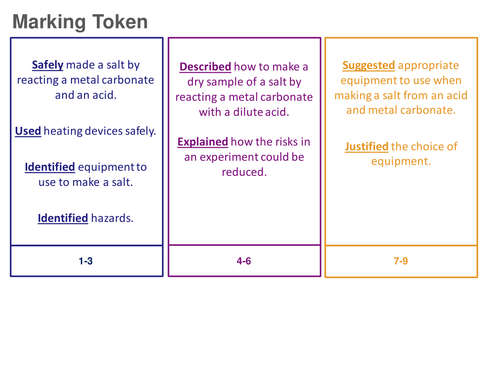 Marking Token

Safely made a salt by reacting a metal carbonate and an acid.

Used heating devices safely.

Identified equipment to use to make a salt.

Identified hazards.

1-3

Described how to make a dry sample of a salt by reacting a metal carbonate with a dilute acid.

Explained how the risks in an experiment could be reduced.

4-6

Suggested appropriate equipment to use when making a salt from an acid and metal carbonate.

Justified the choice of equipment.

7-9